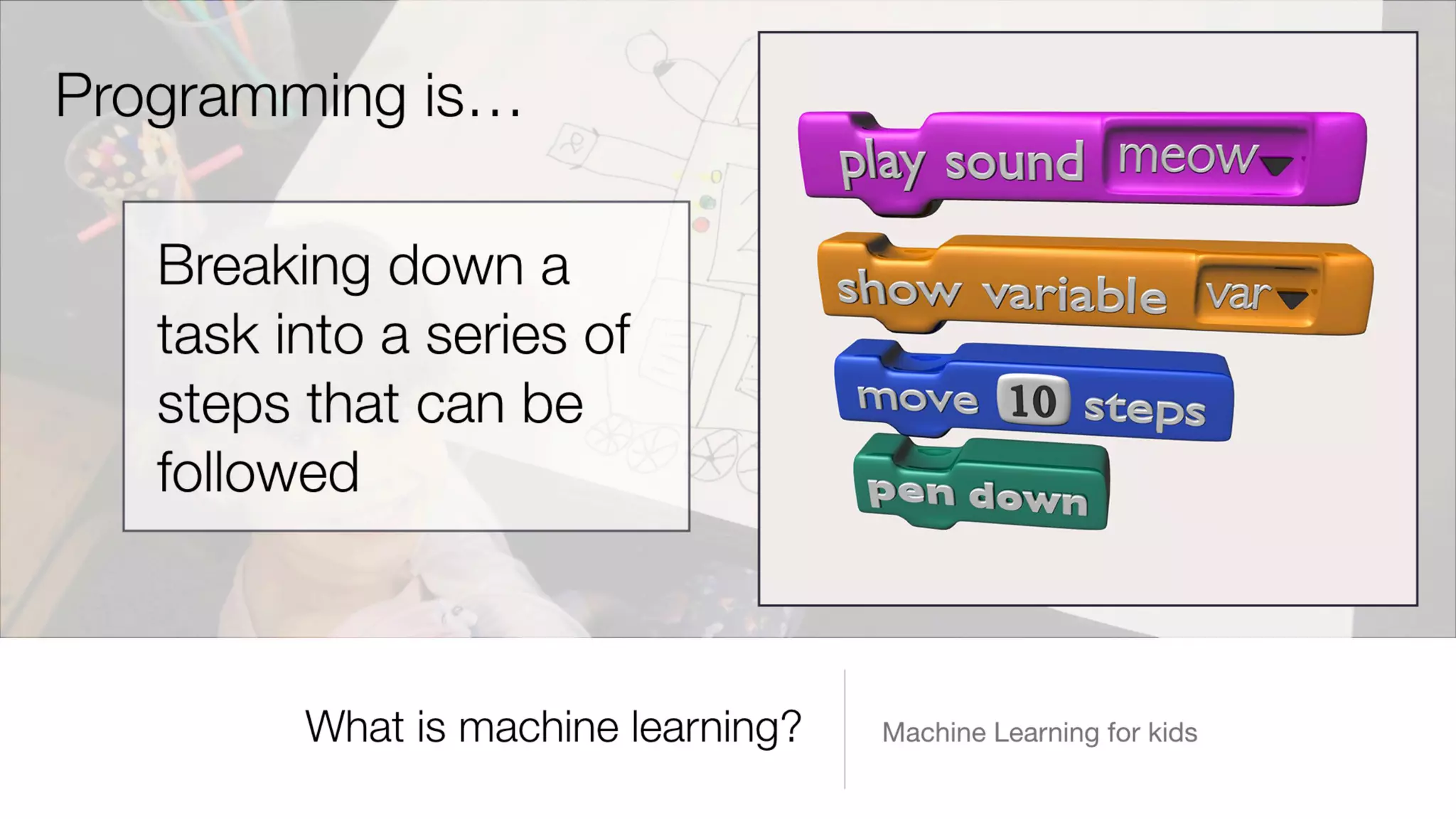 Programming is…

Breaking down a task into a series of steps that can be followed

play sound meow

show variable var

move 10 steps

pen down

What is machine learning?

Machine Learning for kids